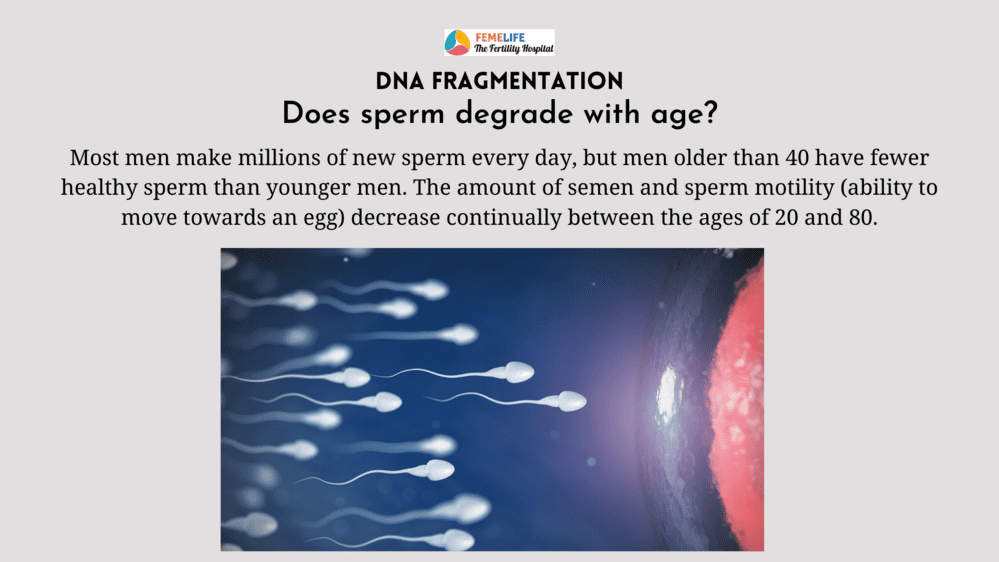 FEMELIFE
The Fertility Hospital

DNA FRAGMENTATION
Does sperm degrade with age?

Most men make millions of new sperm every day, but men older than 40 have fewer healthy sperm than younger men. The amount of semen and sperm motility (ability to move towards an egg) decrease continually between the ages of 20 and 80.